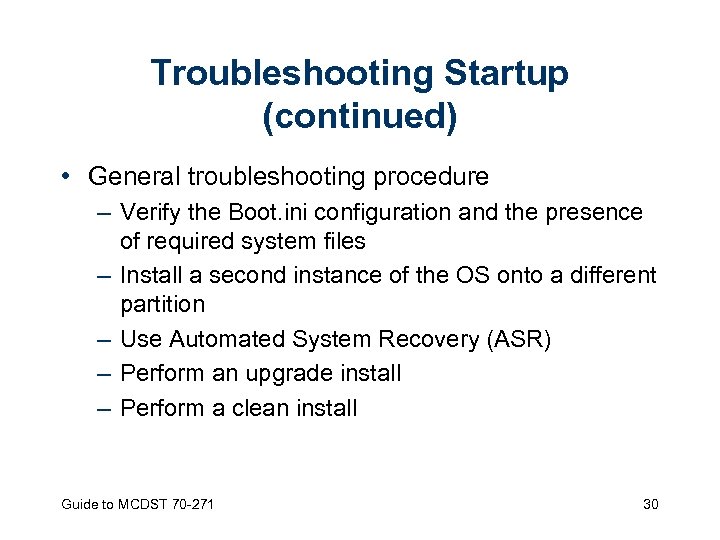 Troubleshooting Startup (continued)

• General troubleshooting procedure
– Verify the Boot.ini configuration and the presence of required system files
– Install a second instance of the OS onto a different partition
– Use Automated System Recovery (ASR)
– Perform an upgrade install
– Perform a clean install

Guide to MCDST 70-271

30